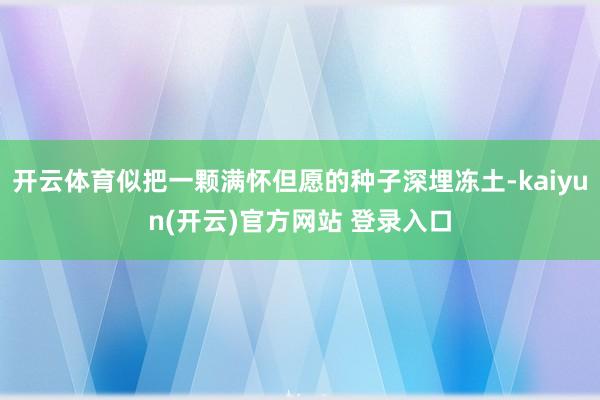 开云体育似把一颗满怀但愿的种子深埋冻土-kaiyun(开云)官方网站 登录入口